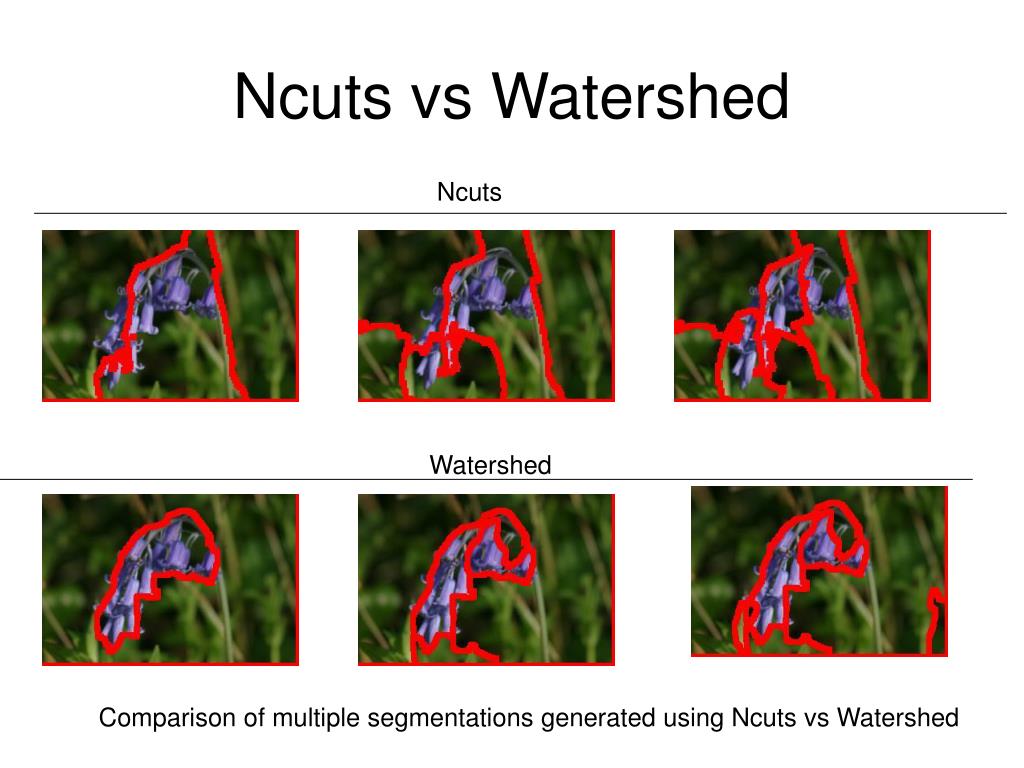 Ncuts vs Watershed

Ncuts

Watershed

Comparison of multiple segmentations generated using Ncuts vs Watershed